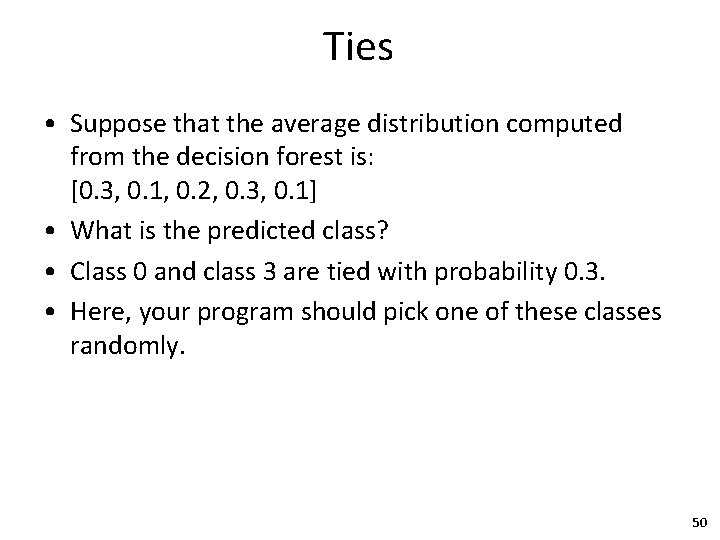 Ties

• Suppose that the average distribution computed from the decision forest is:
[0.3, 0.1, 0.2, 0.3, 0.1]

• What is the predicted class?

• Class 0 and class 3 are tied with probability 0.3.

• Here, your program should pick one of these classes randomly.

50